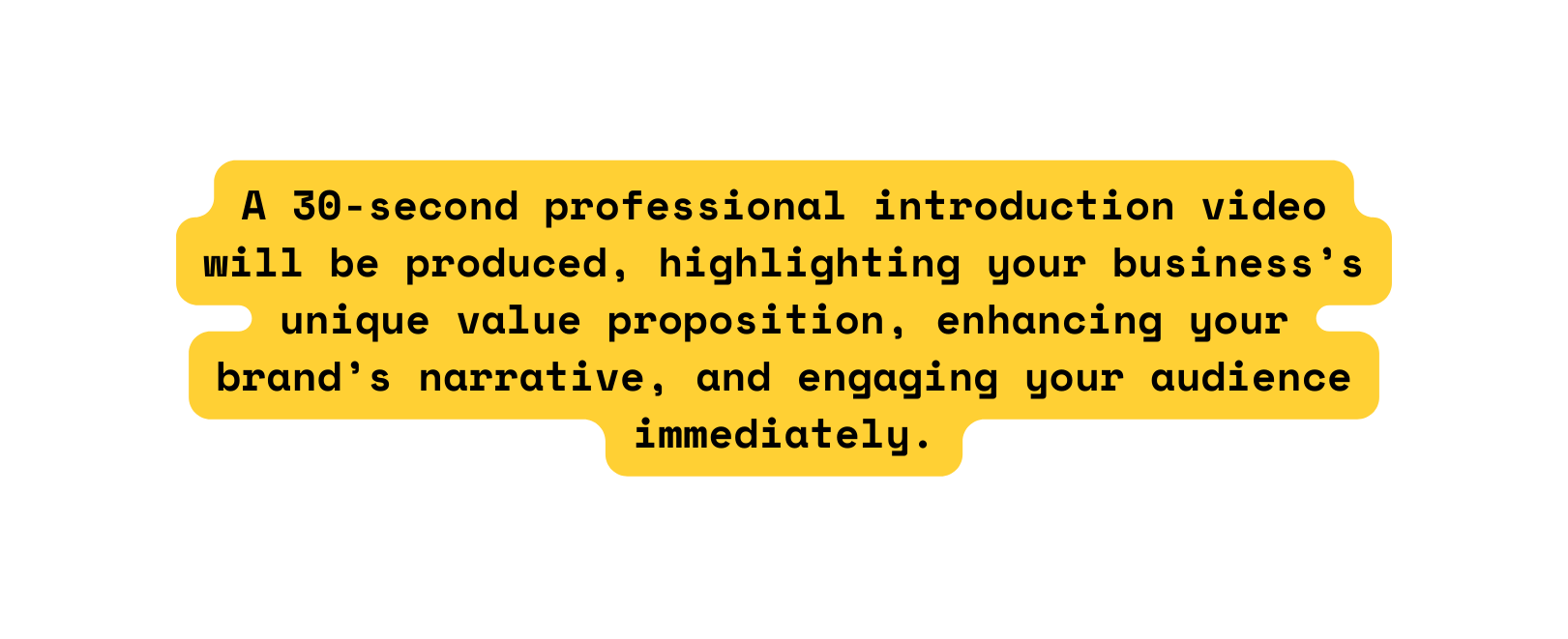 A 30-second professional introduction video will be produced, highlighting your business’s unique value proposition, enhancing your brand’s narrative, and engaging your audience immediately.